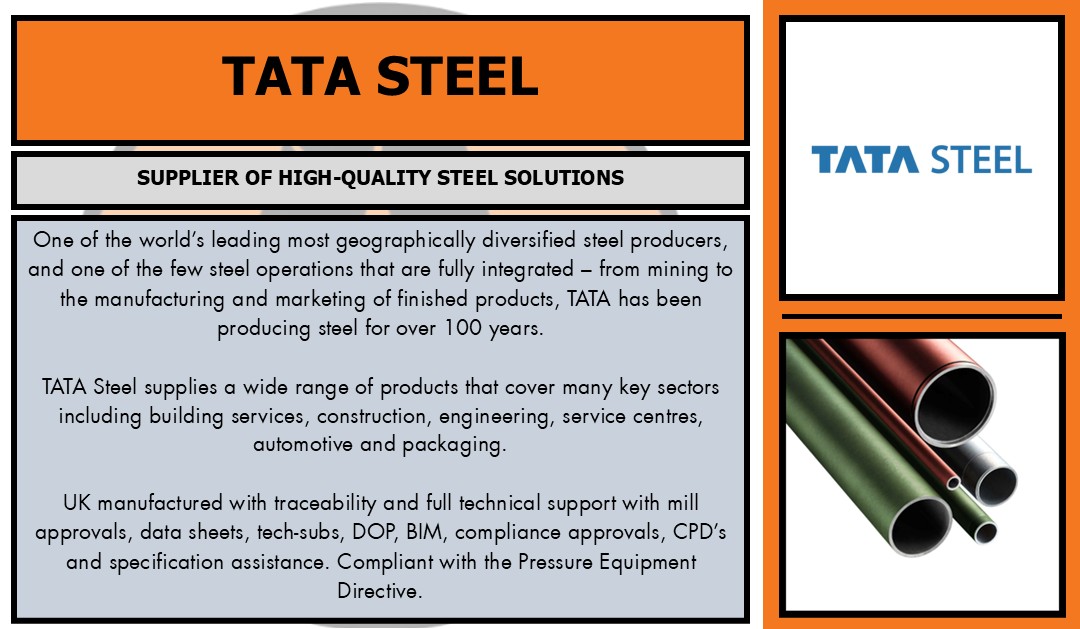 TATA STEEL

SUPPLIER OF HIGH-QUALITY STEEL SOLUTIONS

One of the world's leading most geographically diversified steel producers, and one of the few steel operations that are fully integrated – from mining to the manufacturing and marketing of finished products, TATA has been producing steel for over 100 years.

TATA Steel supplies a wide range of products that cover many key sectors including building services, construction, engineering, service centres, automotive and packaging.

UK manufactured with traceability and full technical support with mill approvals, data sheets, tech-subs, DOP, BIM, compliance approvals, CPD's and specification assistance. Compliant with the Pressure Equipment Directive.

TATA STEEL